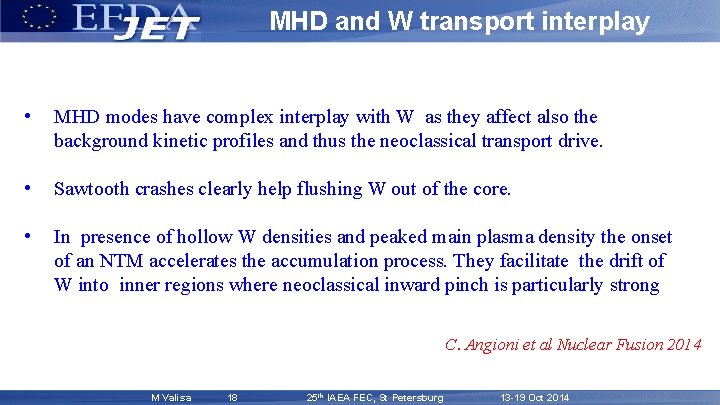 EFDA JET

MHD and W transport interplay

• MHD modes have complex interplay with W as they affect also the background kinetic profiles and thus the neoclassical transport drive.

• Sawtooth crashes clearly help flushing W out of the core.

• In presence of hollow W densities and peaked main plasma density the onset of an NTM accelerates the accumulation process. They facilitate the drift of W into inner regions where neoclassical inward pinch is particularly strong

C. Angioni et al Nuclear Fusion 2014

M Valisa 18 25$^{th}$ IAEA FEC, St Petersburg 13-19 Oct 2014